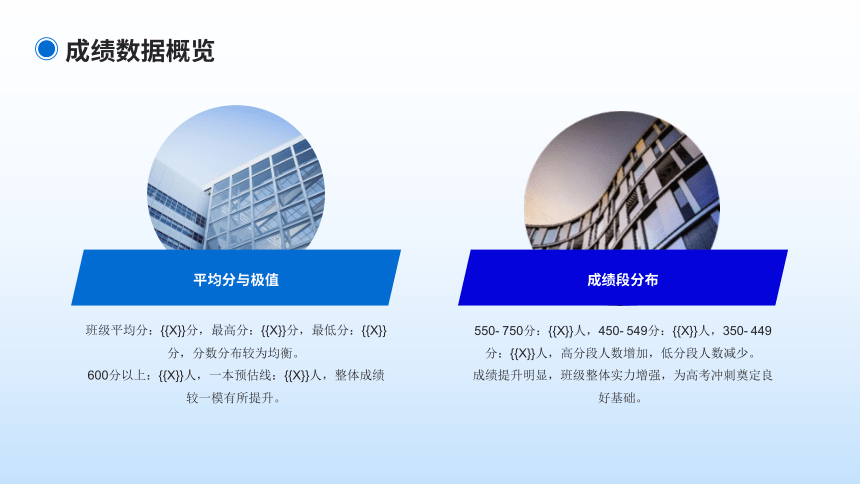 成绩数据概览

平均分与极值

班级平均分：{{X}}分，最高分：{{X}}分，最低分：{{X}}分，分数分布较为均衡。
600分以上：{{X}}人，一本预估线：{{X}}人，整体成绩较一模有所提升。

成绩段分布

550- 750分：{{X}}人，450- 549分：{{X}}人，350- 449分：{{X}}人，高分段人数增加，低分段人数减少。
成绩提升明显，班级整体实力增强，为高考冲刺奠定良好基础。